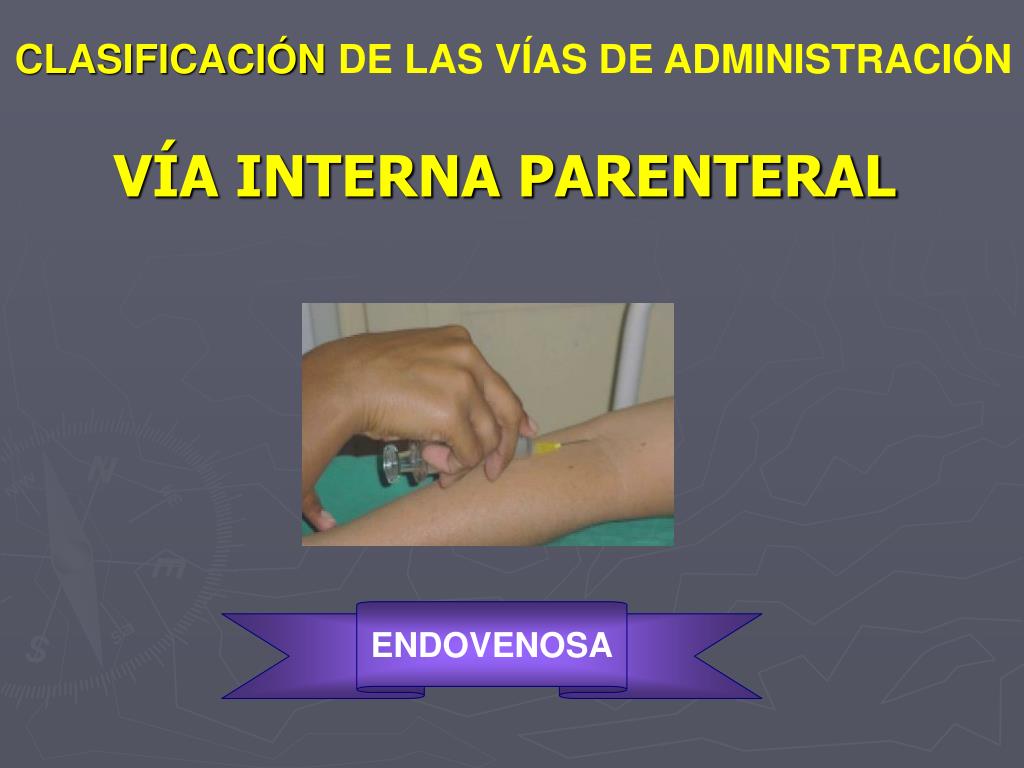 CLASIFICACIÓN DE LAS VÍAS DE ADMINISTRACIÓN

VÍA INTERNA PARENTERAL

ENDOVENOSA